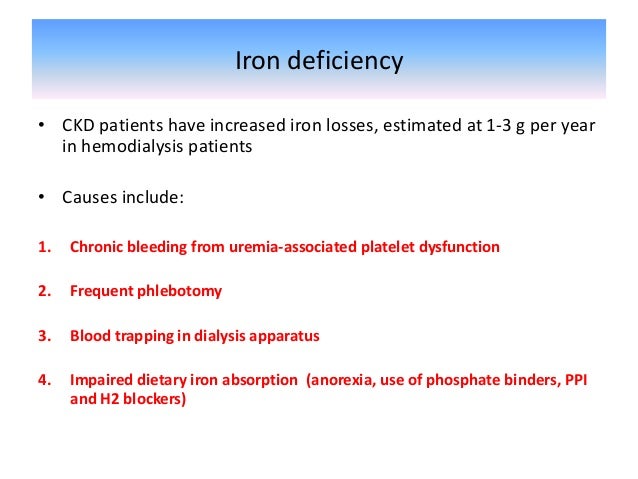 Iron deficiency

• CKD patients have increased iron losses, estimated at 1-3 g per year in hemodialysis patients

• Causes include:

1. Chronic bleeding from uremia-associated platelet dysfunction

2. Frequent phlebotomy

3. Blood trapping in dialysis apparatus

4. Impaired dietary iron absorption (anorexia, use of phosphate binders, PPI and H2 blockers)